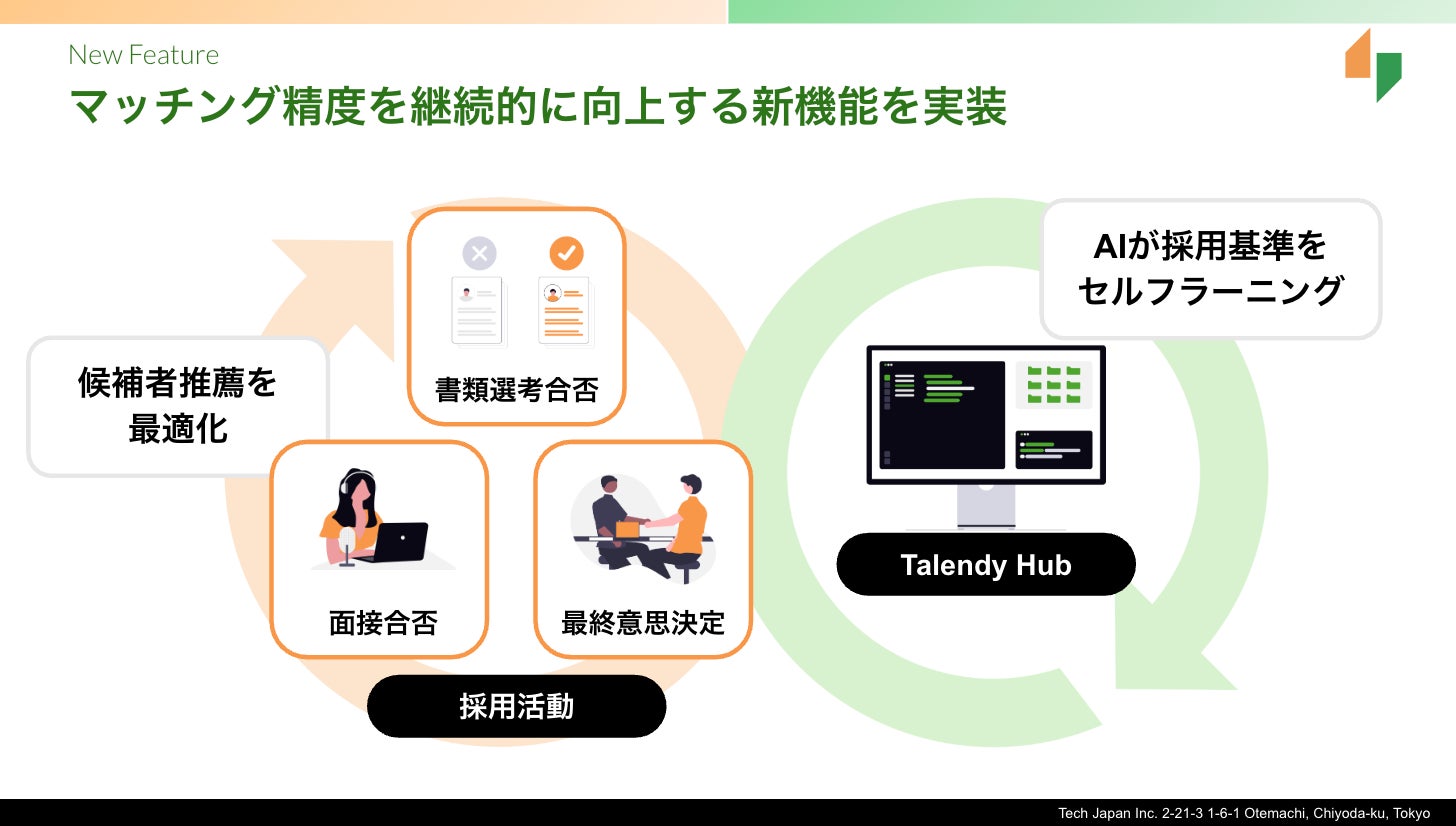 New Feature

マッチング精度を継続的に向上する新機能を実装

候補者推薦を最適化

書類選考合否

面接合否

最終意思決定

採用活動

AIが採用基準をセルフラーニング

Talendy Hub

Tech Japan Inc. 2-21-3 1-6-1 Otemachi, Chiyoda-ku, Tokyo